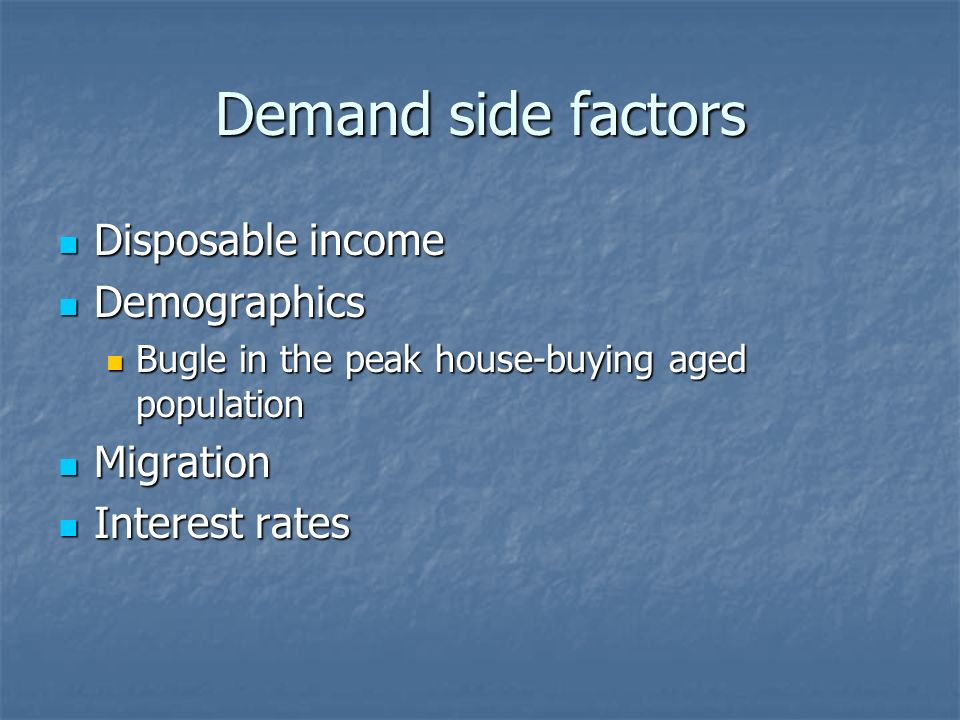 Demand side factors

- Disposable income
- Demographics
  - Bugle in the peak house-buying aged population
- Migration
- Interest rates